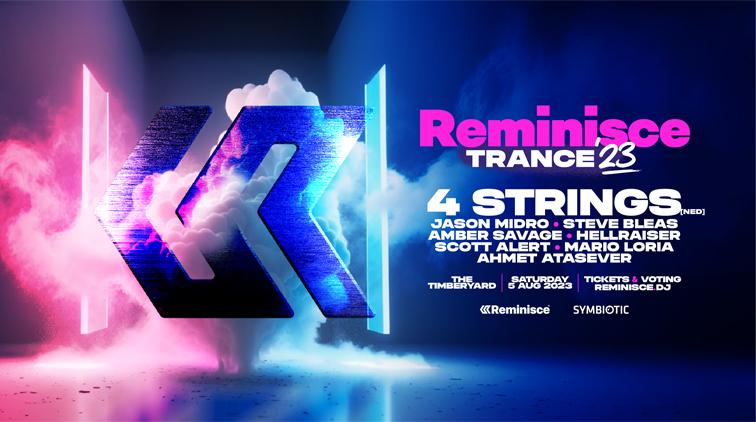 Reminisce
TRANCE '23

4 STRINGS [NED]
JASON MIDRO • STEVE BLEAS
AMBER SAVAGE • HELLRAISER
SCOTT ALERT • MARIO LORIA
AHMET ATASEVER

THE TIMBERYARD | SATURDAY 5 AUG 2023 | TICKETS & VOTING REMINISCE DJ

Reminisce SYMBIOTIC